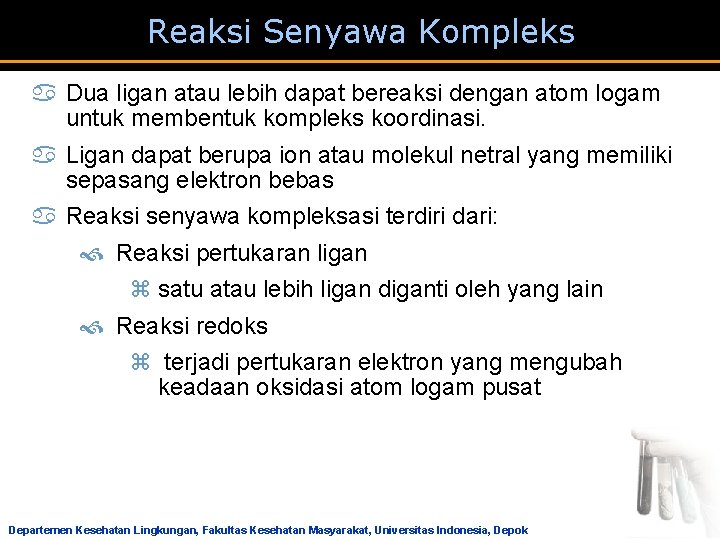 Reaksi Senyawa Kompleks

Dua ligan atau lebih dapat bereaksi dengan atom logam untuk membentuk kompleks koordinasi.

Ligan dapat berupa ion atau molekul netral yang memiliki sepasang elektron bebas

Reaksi senyawa kompleksasi terdiri dari:

Reaksi pertukaran ligan

satu atau lebih ligan diganti oleh yang lain

Reaksi redoks

terjadi pertukaran elektron yang mengubah keadaan oksidasi atom logam pusat

Departemen Kesehatan Lingkungan, Fakultas Kesehatan Masyarakat, Universitas Indonesia, Depok